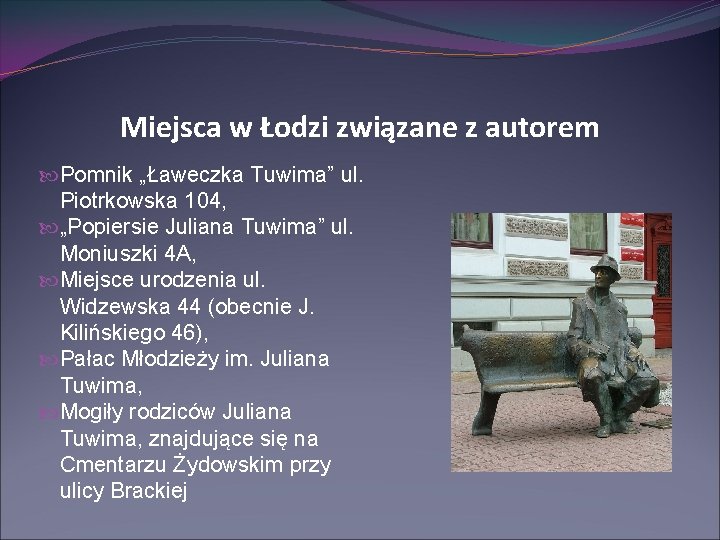 Miejsca w Łodzi związane z autorem

Pomnik „Ławeczka Tuwima” ul. Piotrkowska 104,

„Popiersie Juliana Tuwima” ul. Moniuszki 4A,

Miejsce urodzenia ul. Widzewska 44 (obecnie J. Kilińskiego 46),

Pałac Młodzieży im. Juliana Tuwima,

Mogiły rodziców Juliana Tuwima, znajdujące się na Cmentarzu Żydowskim przy ulicy Brackiej